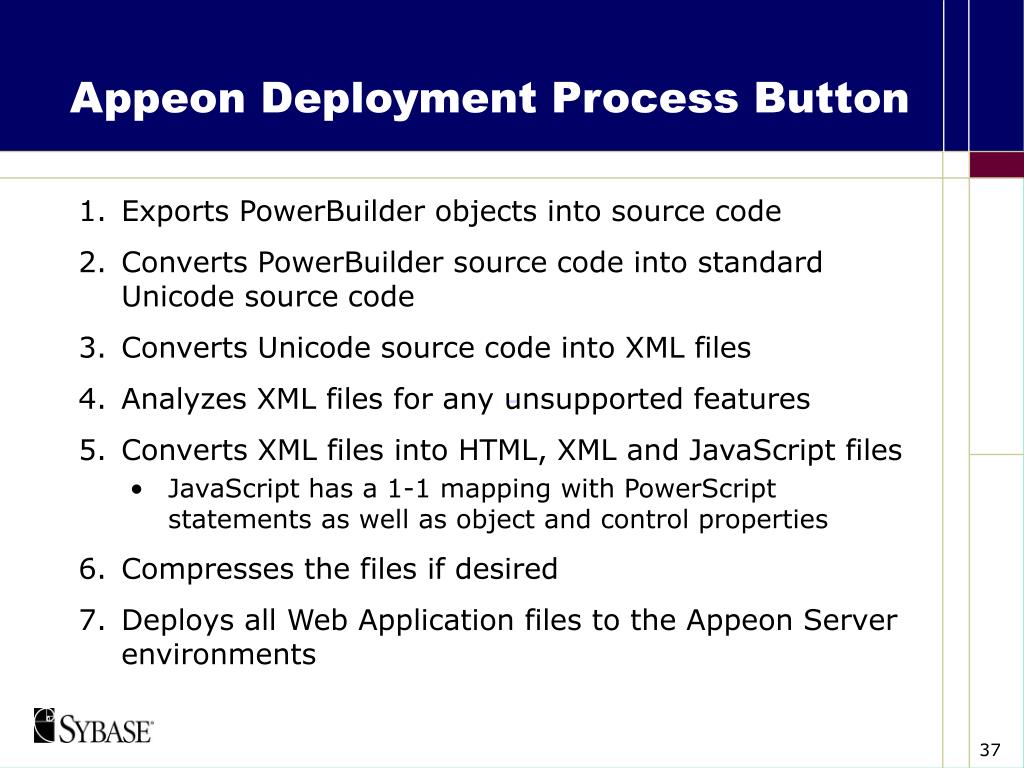 Appeon Deployment Process Button

1. Exports PowerBuilder objects into source code
2. Converts PowerBuilder source code into standard Unicode source code
3. Converts Unicode source code into XML files
4. Analyzes XML files for any unsupported features
5. Converts XML files into HTML, XML and JavaScript files
• JavaScript has a 1-1 mapping with PowerScript statements as well as object and control properties
6. Compresses the files if desired
7. Deploys all Web Application files to the Appeon Server environments

SYBASE

37